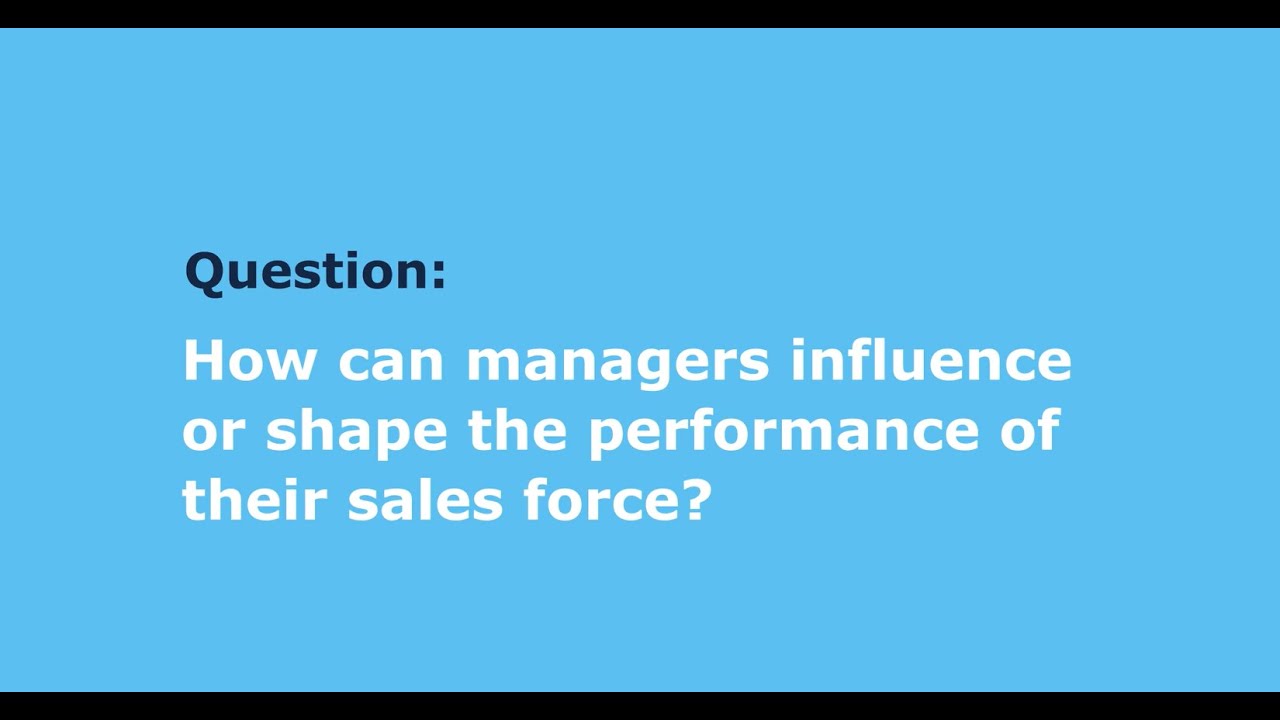 Question:

How can managers influence or shape the performance of their sales force?